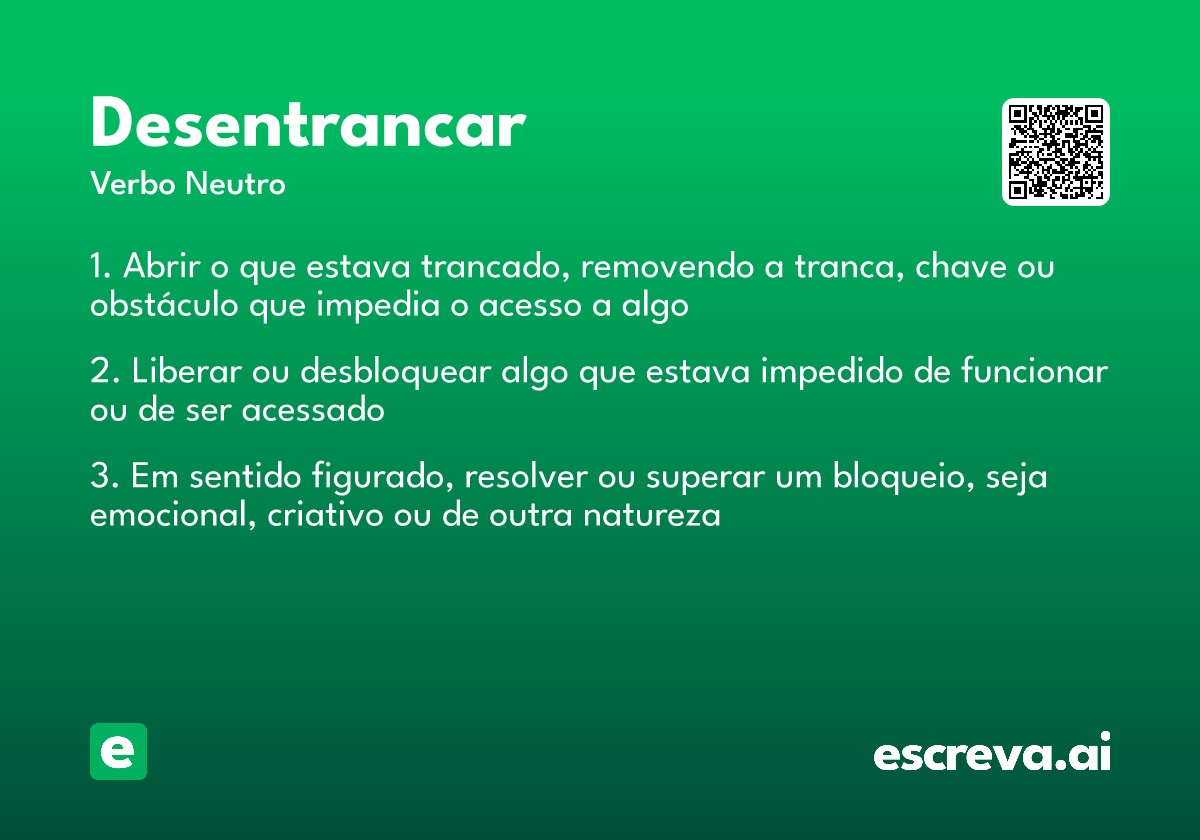 Desentrancar
Verbo Neutro

1. Abrir o que estava trancado, removendo a tranca, chave ou obstáculo que impedia o acesso a algo

2. Liberar ou desbloquear algo que estava impedido de funcionar ou de ser acessado

3. Em sentido figurado, resolver ou superar um bloqueio, seja emocional, criativo ou de outra natureza

e

escreva.ai